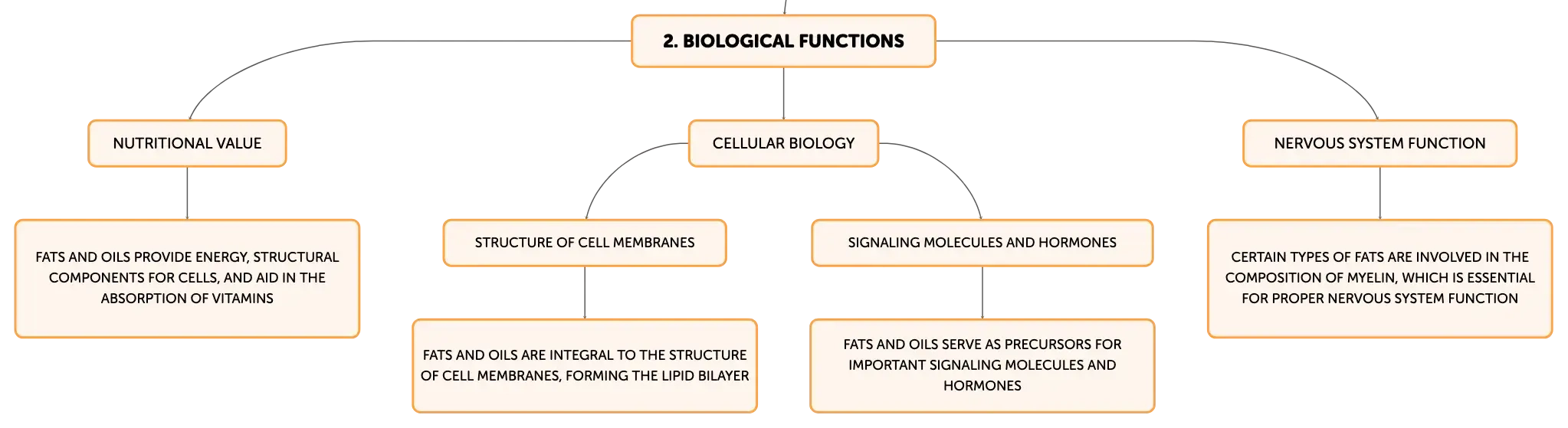 2. BIOLOGICAL FUNCTIONS

NUTRITIONAL VALUE

FATS AND OILS PROVIDE ENERGY, STRUCTURAL COMPONENTS FOR CELLS, AND AID IN THE ABSORPTION OF VITAMINS

CELLULAR BIOLOGY

STRUCTURE OF CELL MEMBRANES

FATS AND OILS ARE INTEGRAL TO THE STRUCTURE OF CELL MEMBRANES, FORMING THE LIPID BILAYER

SIGNALING MOLECULES AND HORMONES

FATS AND OILS SERVE AS PRECURSORS FOR IMPORTANT SIGNALING MOLECULES AND HORMONES

NERVOUS SYSTEM FUNCTION

CERTAIN TYPES OF FATS ARE INVOLVED IN THE COMPOSITION OF MYELIN, WHICH IS ESSENTIAL FOR PROPER NERVOUS SYSTEM FUNCTION